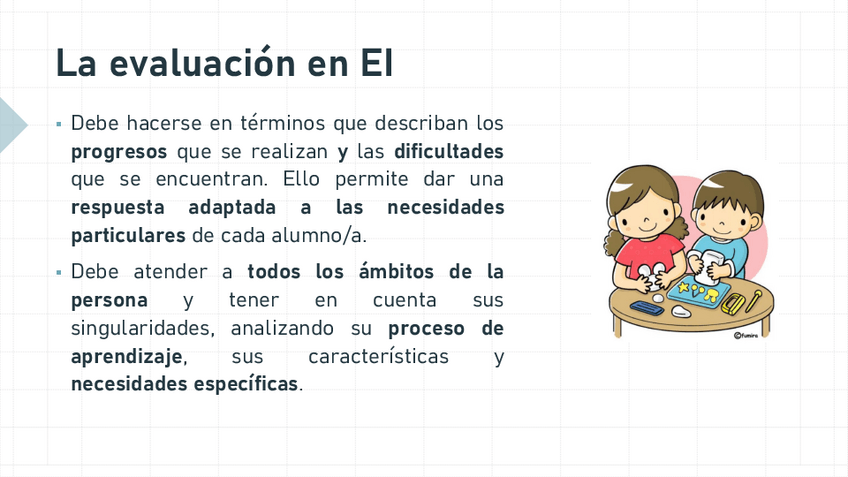 La evaluación en EI

▪ Debe hacerse en términos que describan los progresos que se realizan y las dificultades que se encuentran. Ello permite dar una respuesta adaptada a las necesidades particulares de cada alumno/a.

▪ Debe atender a todos los ámbitos de la persona y tener en cuenta sus singularidades, analizando su proceso de aprendizaje, sus características y necesidades específicas.

©fumira